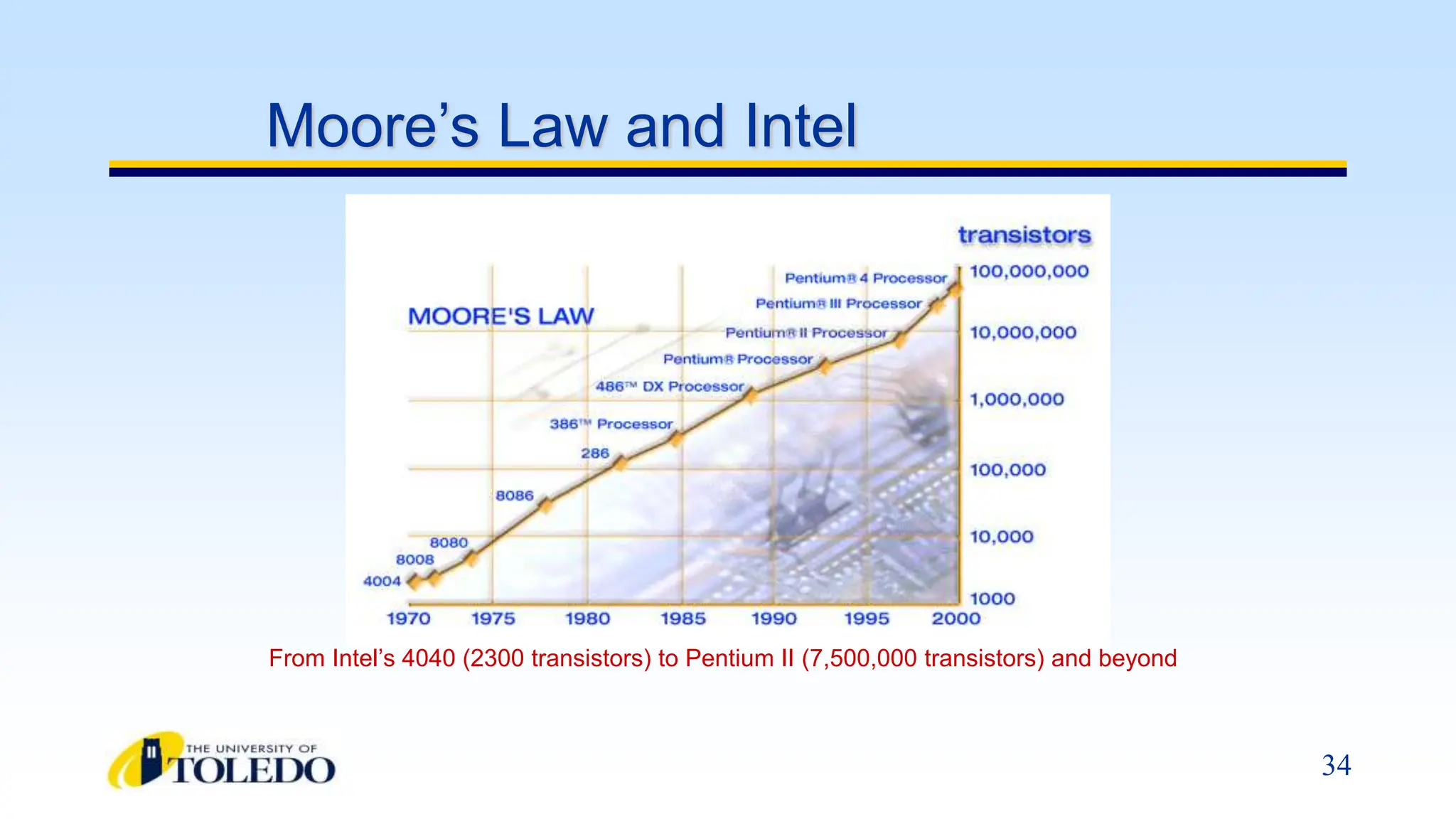 Moore's Law and Intel

transistors

MOORE'S LAW

Pentium® 4 Processor

Pentium® III Processor

Pentium® II Processor

Pentium® Processor

486™ DX Processor

386™ Processor

286

8086

8080

8008

4004

100,000,000

10,000,000

1,000,000

100,000

10,000

1000

1970 1975 1980 1985 1990 1995 2000

From Intel's 4040 (2300 transistors) to Pentium II (7,500,000 transistors) and beyond

THE UNIVERSITY OF TOLEDO

34